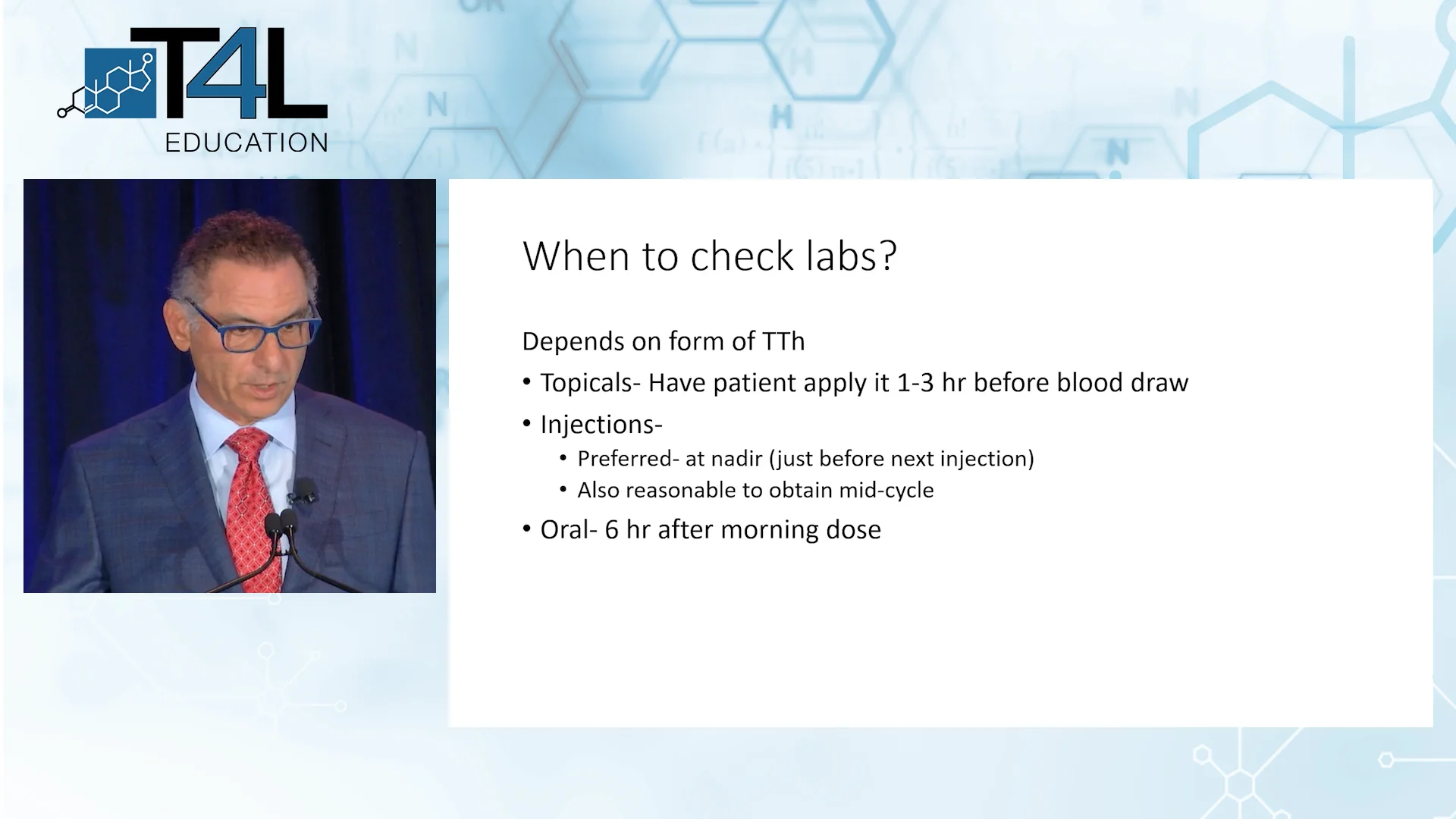 T4L
EDUCATION

When to check labs?

Depends on form of TTh

• Topicals- Have patient apply it 1-3 hr before blood draw
• Injections-
  • Preferred- at nadir (just before next injection)
  • Also reasonable to obtain mid-cycle
• Oral- 6 hr after morning dose